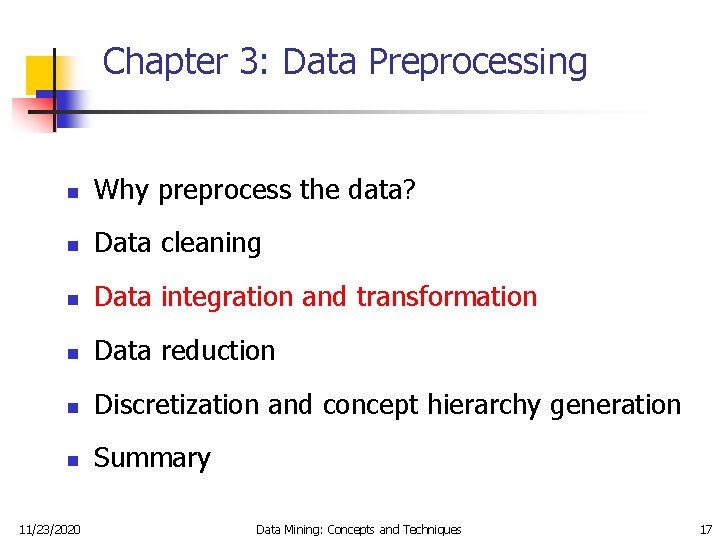 Chapter 3: Data Preprocessing

- Why preprocess the data?
- Data cleaning
- Data integration and transformation
- Data reduction
- Discretization and concept hierarchy generation
- Summary

11/23/2020 Data Mining: Concepts and Techniques 17